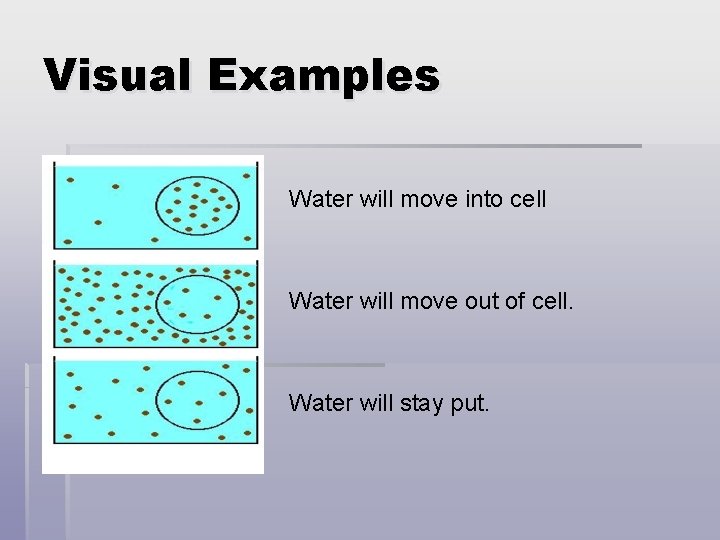 Visual Examples

Water will move into cell

Water will move out of cell.

Water will stay put.